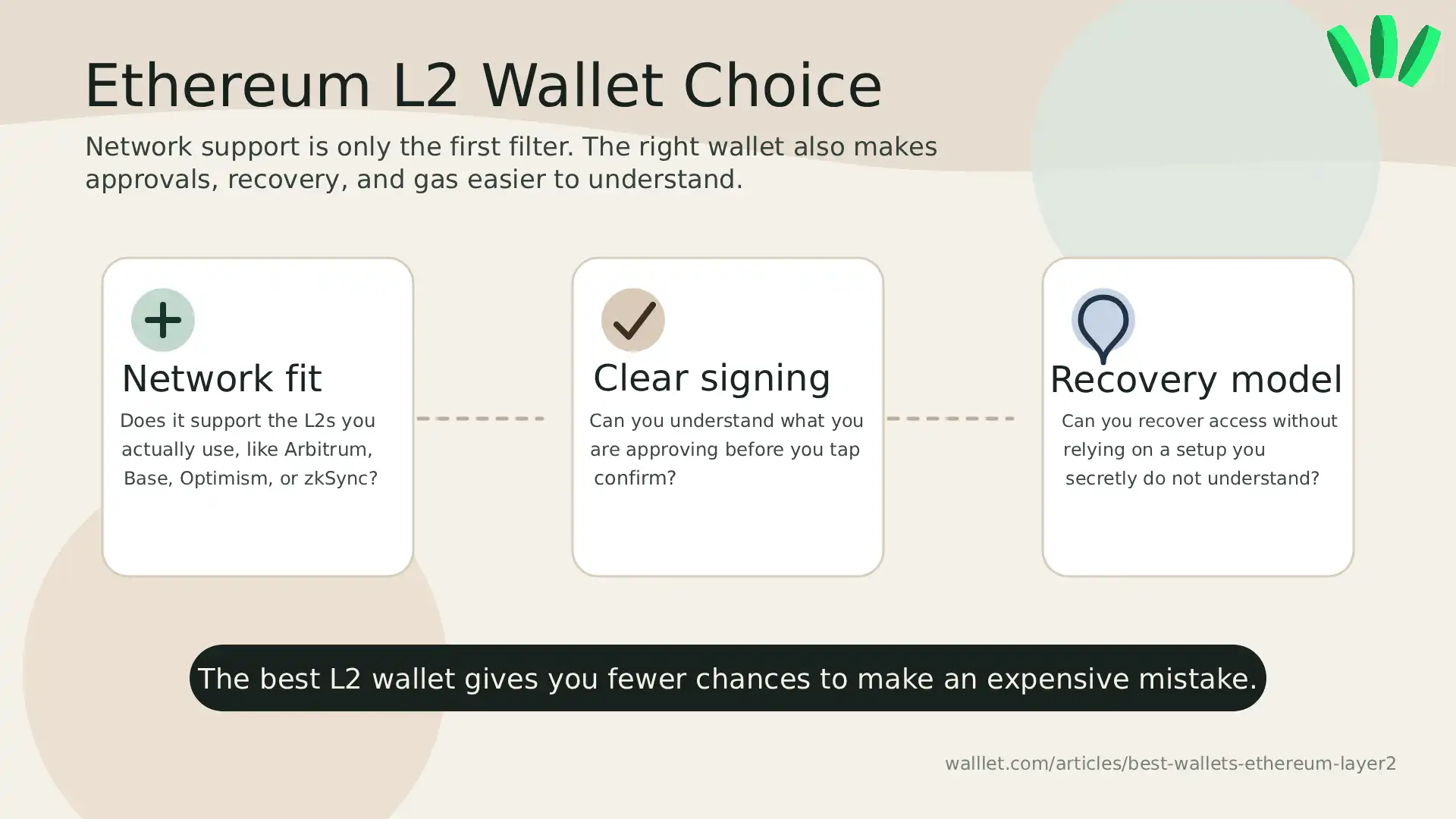 Ethereum L2 Wallet Choice

Network support is only the first filter. The right wallet also makes approvals, recovery, and gas easier to understand.

Network fit

Does it support the L2s you actually use, like Arbitrum, Base, Optimism, or zkSync?

Clear signing

Can you understand what you are approving before you tap confirm?

Recovery model

Can you recover access without relying on a setup you secretly do not understand?

The best L2 wallet gives you fewer chances to make an expensive mistake.

walllet.com/articles/best-wallets-ethereum-layer2